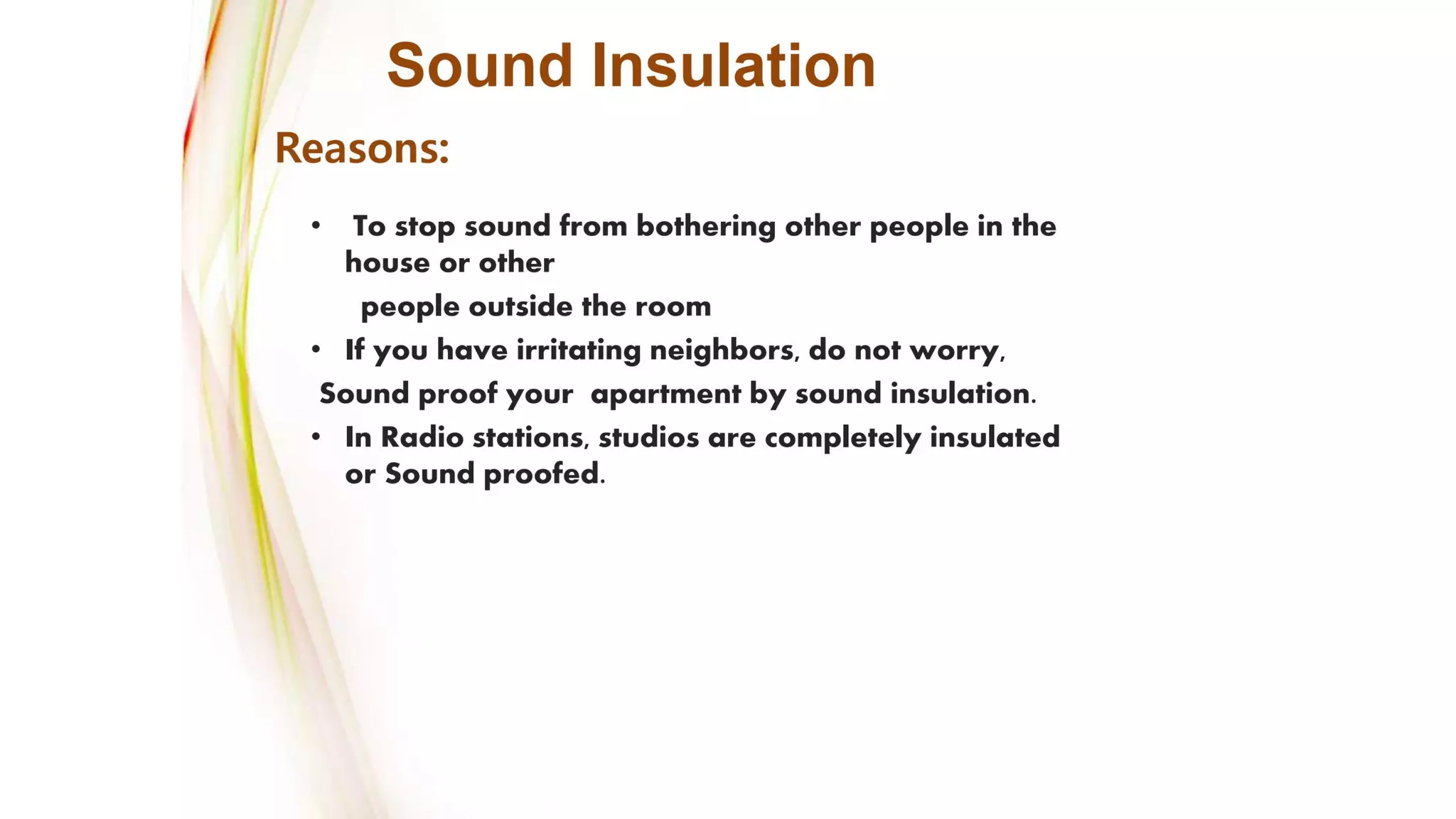 Sound Insulation

Reasons:

• To stop sound from bothering other people in the house or other people outside the room

• If you have irritating neighbors, do not worry, Sound proof your apartment by sound insulation.

• In Radio stations, studios are completely insulated or Sound proofed.